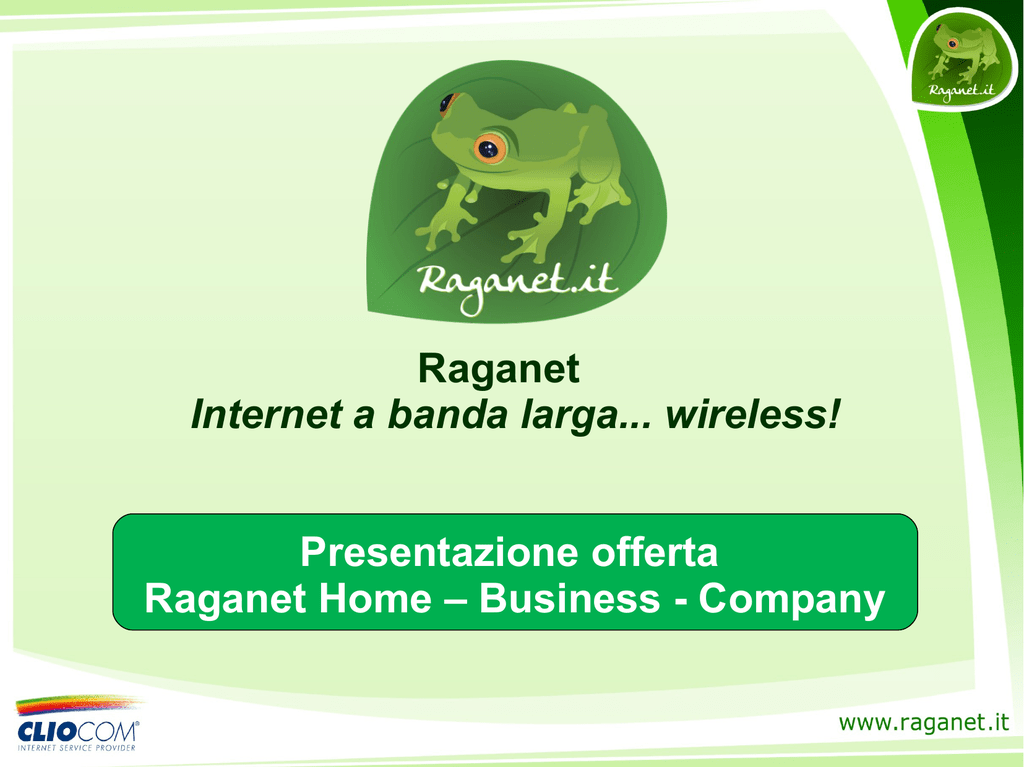 Raganet.it

Raganet.it

Raganet
Internet a banda larga... wireless!

Presentazione offerta
Raganet Home – Business - Company

CLIOCOM®
INTERNET SERVICE PROVIDER

www.raganet.it